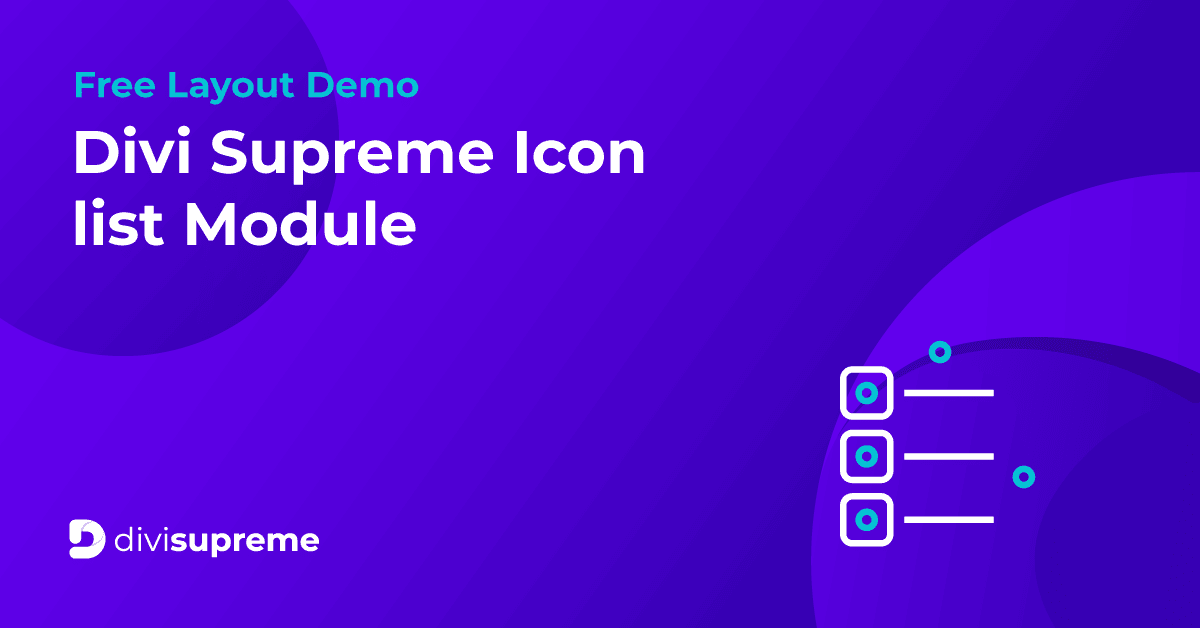 Free Layout Demo

Divi Supreme Icon list Module

divisupreme